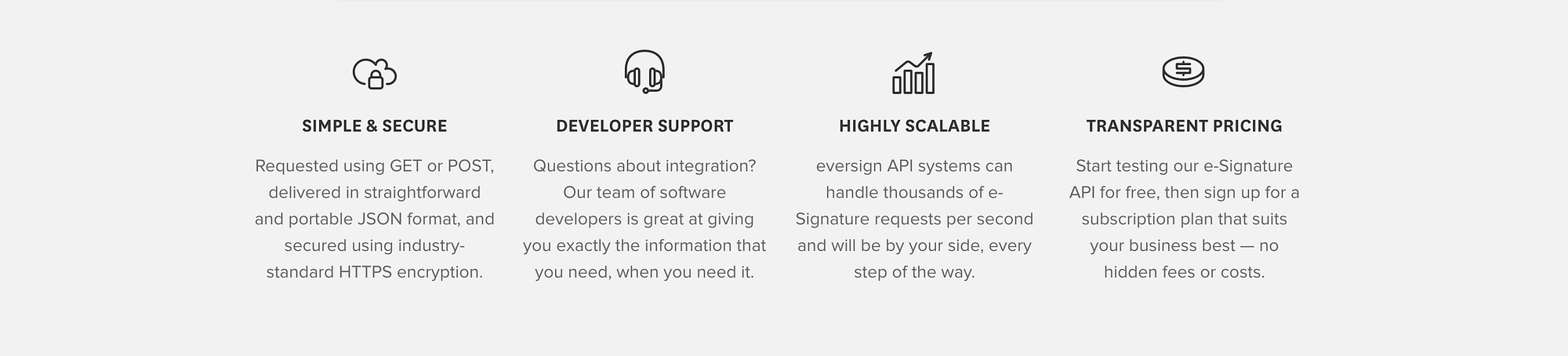 SIMPLE & SECURE

Requested using GET or POST, delivered in straightforward and portable JSON format, and secured using industry-standard HTTPS encryption.

DEVELOPER SUPPORT

Questions about integration? Our team of software developers is great at giving you exactly the information that you need, when you need it.

HIGHLY SCALABLE

eversign API systems can handle thousands of e-Signature requests per second and will be by your side, every step of the way.

TRANSPARENT PRICING

Start testing our e-Signature API for free, then sign up for a subscription plan that suits your business best — no hidden fees or costs.